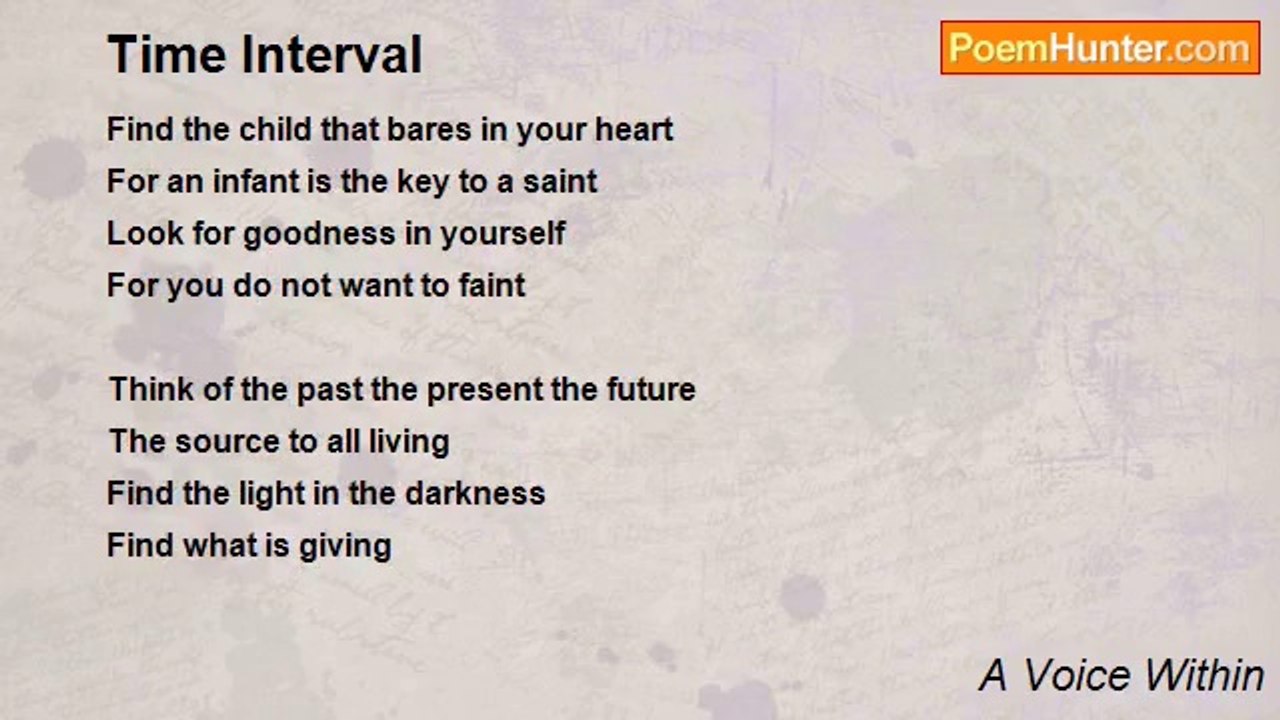 Time Interval

PoemHunter.com

Find the child that bares in your heart
For an infant is the key to a saint
Look for goodness in yourself
For you do not want to faint

Think of the past the present the future
The source to all living
Find the light in the darkness
Find what is giving

A Voice Within